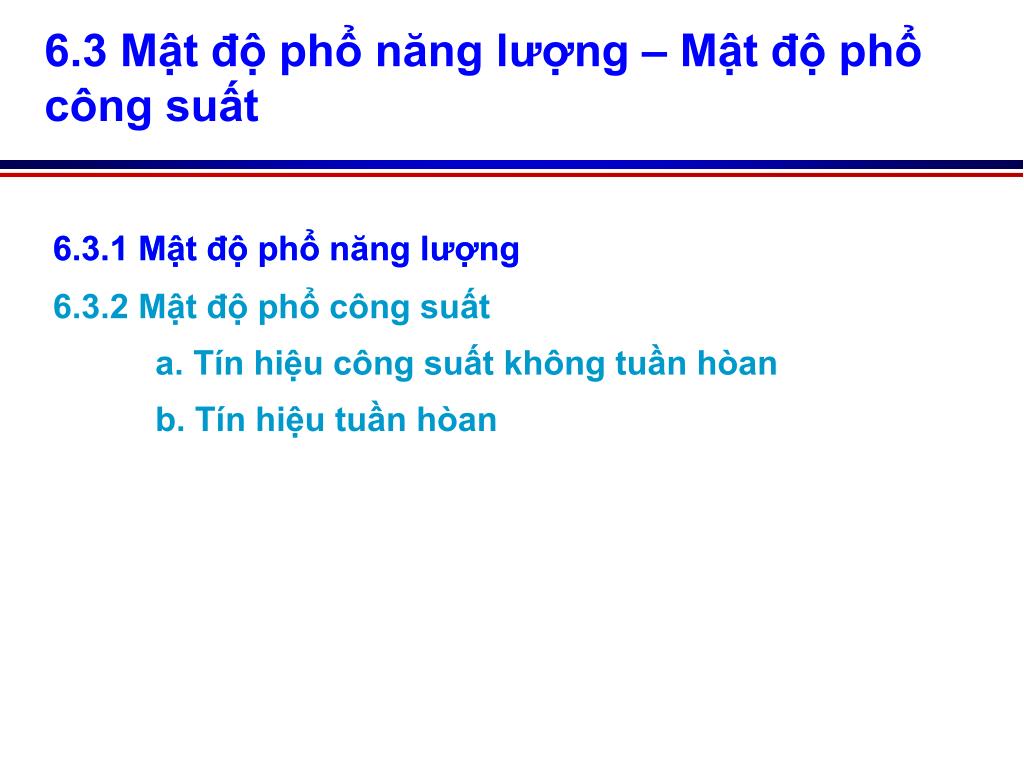 6.3 Mật độ phổ năng lượng – Mật độ phổ công suất

6.3.1 Mật độ phổ năng lượng

6.3.2 Mật độ phổ công suất

a. Tín hiệu công suất không tuần hòan

b. Tín hiệu tuần hòan